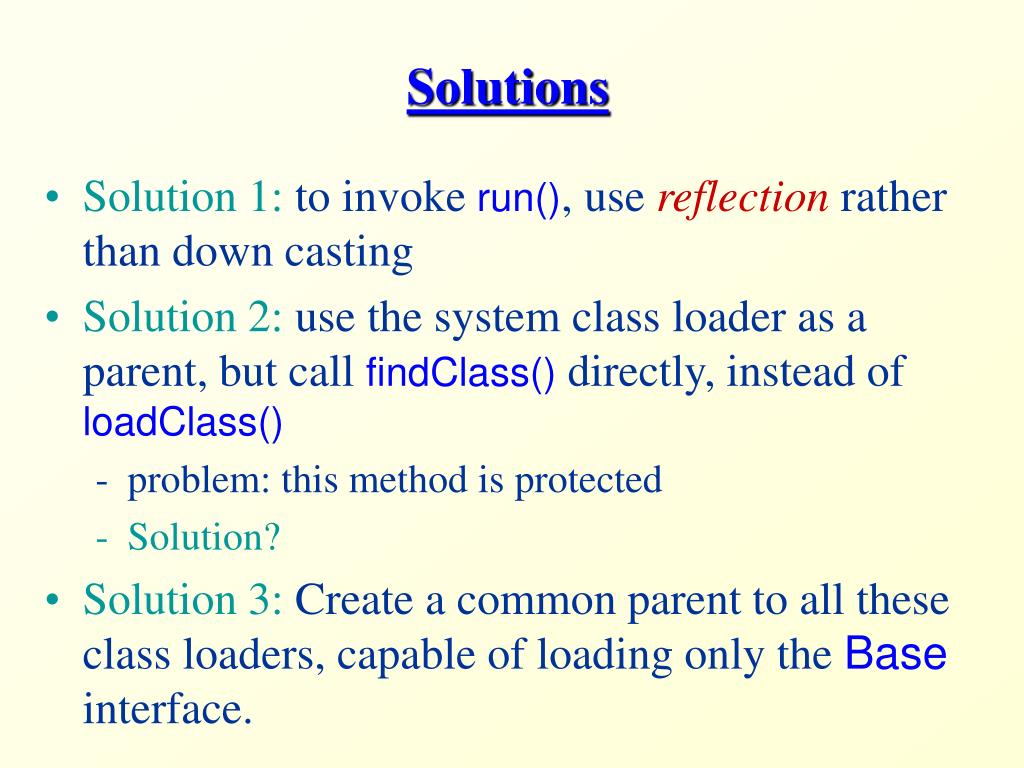 Solutions

• Solution 1: to invoke run(), use reflection rather than down casting

• Solution 2: use the system class loader as a parent, but call findClass() directly, instead of loadClass()

- problem: this method is protected

- Solution?

• Solution 3: Create a common parent to all these class loaders, capable of loading only the Base interface.